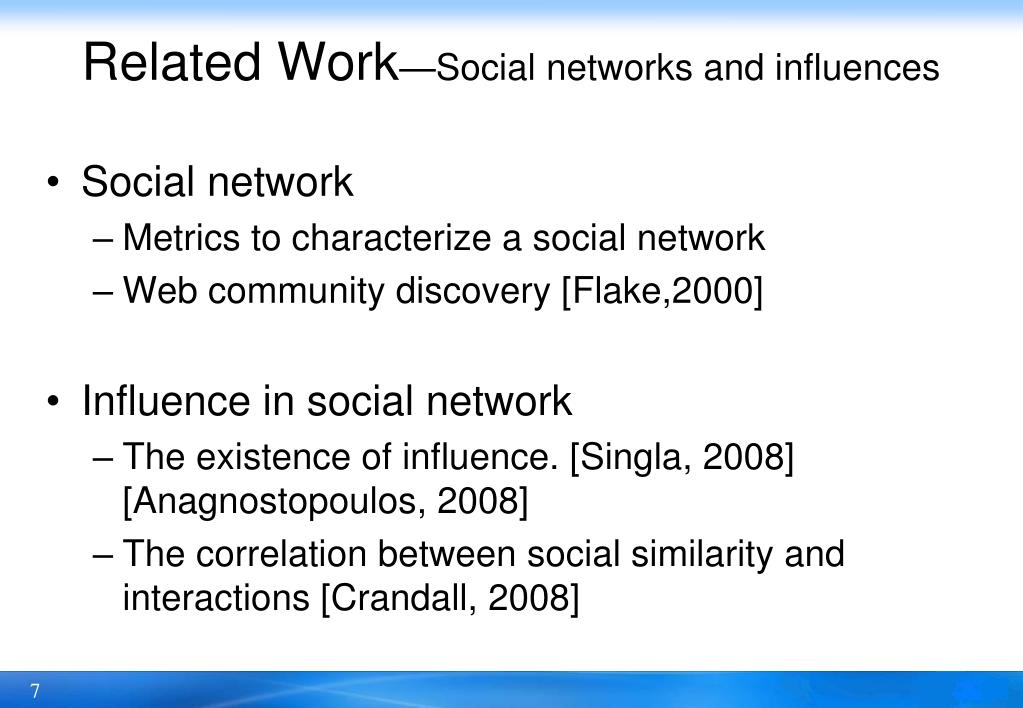 Related Work—Social networks and influences

• Social network
– Metrics to characterize a social network
– Web community discovery [Flake,2000]

• Influence in social network
– The existence of influence. [Singla, 2008] [Anagnostopoulos, 2008]
– The correlation between social similarity and interactions [Crandall, 2008]

7